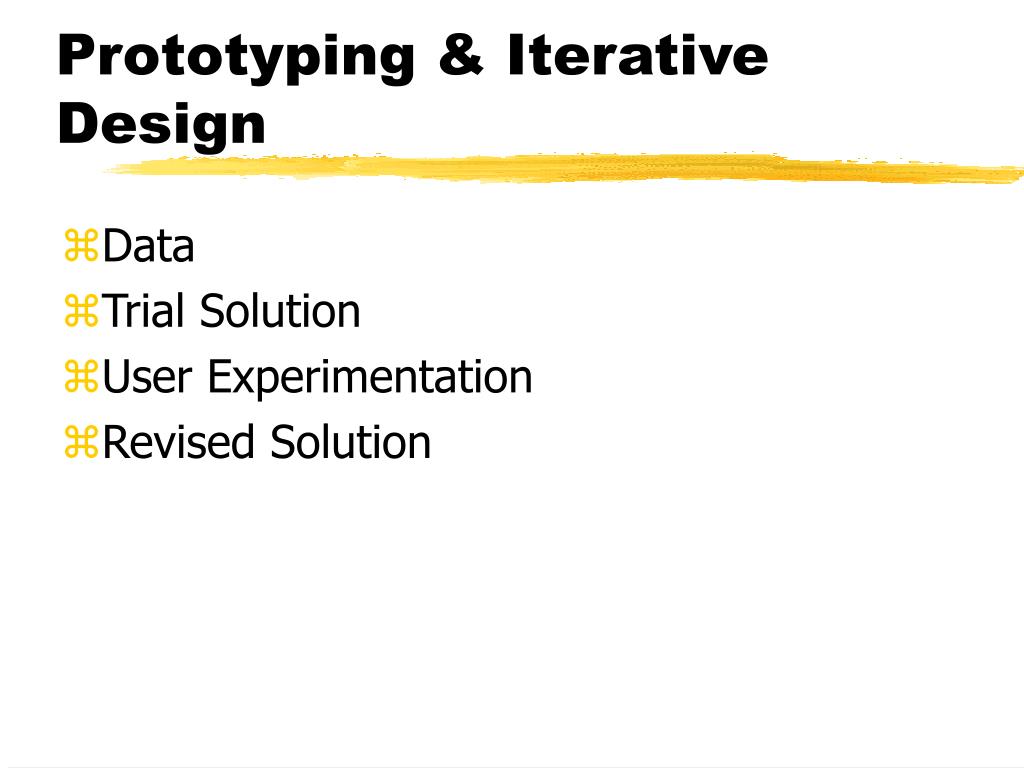 Prototyping & Iterative Design

⌘Data
⌘Trial Solution
⌘User Experimentation
⌘Revised Solution